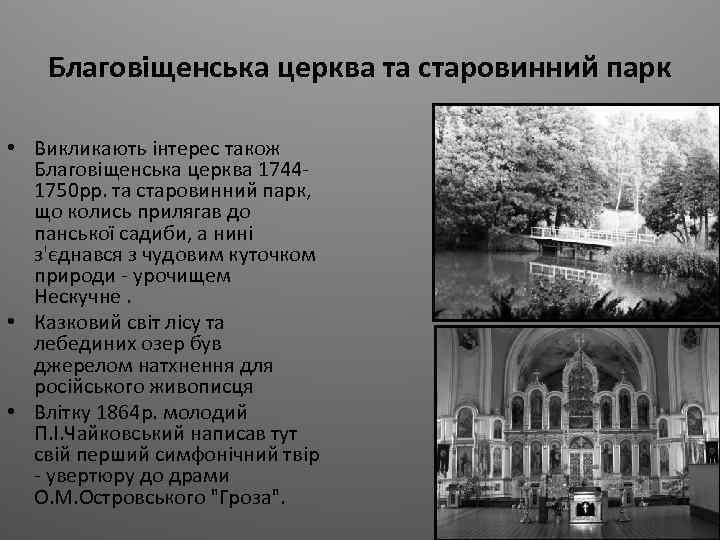 Благовіщенська церква та старовинний парк

• Викликають інтерес також Благовіщенська церква 1744-1750рр. та старовинний парк, що колись прилягав до панської садиби, а нині з'єднався з чудовим куточком природи - урочищем Нескучне .
• Казковий світ лісу та лебединих озер був джерелом натхнення для російського живописця
• Влітку 1864р. молодий П.І.Чайковський написав тут свій перший симфонічний твір - увертюру до драми О.М.Островського "Гроза".